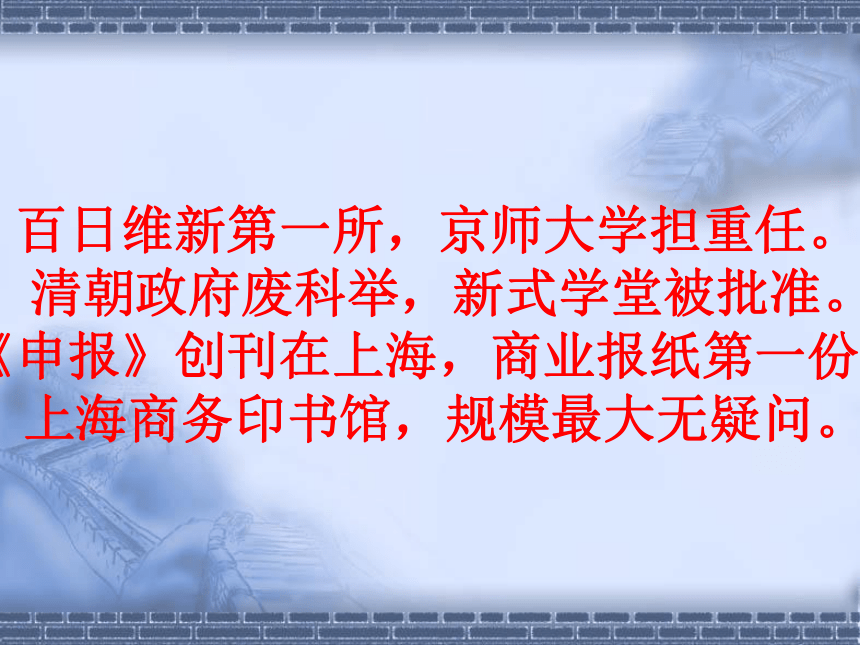 百日维新第一所，京师大学担重任。
清朝政府废科举，新式学堂被批准。
《申报》创刊在上海，商业报纸第一份
上海商务印书馆，规模最大无疑问。